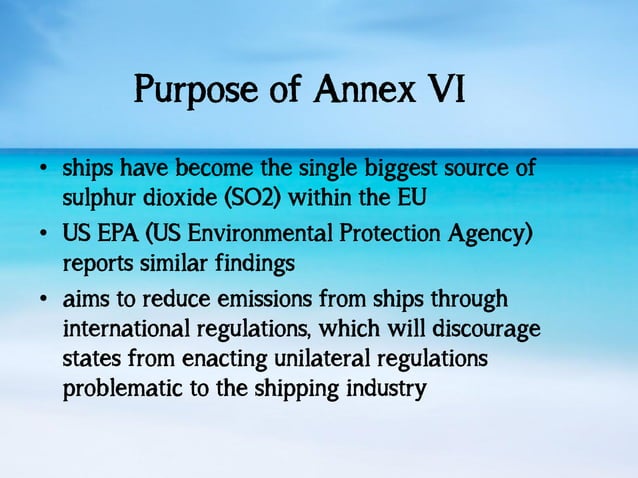 Purpose of Annex VI

• ships have become the single biggest source of sulphur dioxide (SO2) within the EU

• US EPA (US Environmental Protection Agency) reports similar findings

• aims to reduce emissions from ships through international regulations, which will discourage states from enacting unilateral regulations problematic to the shipping industry